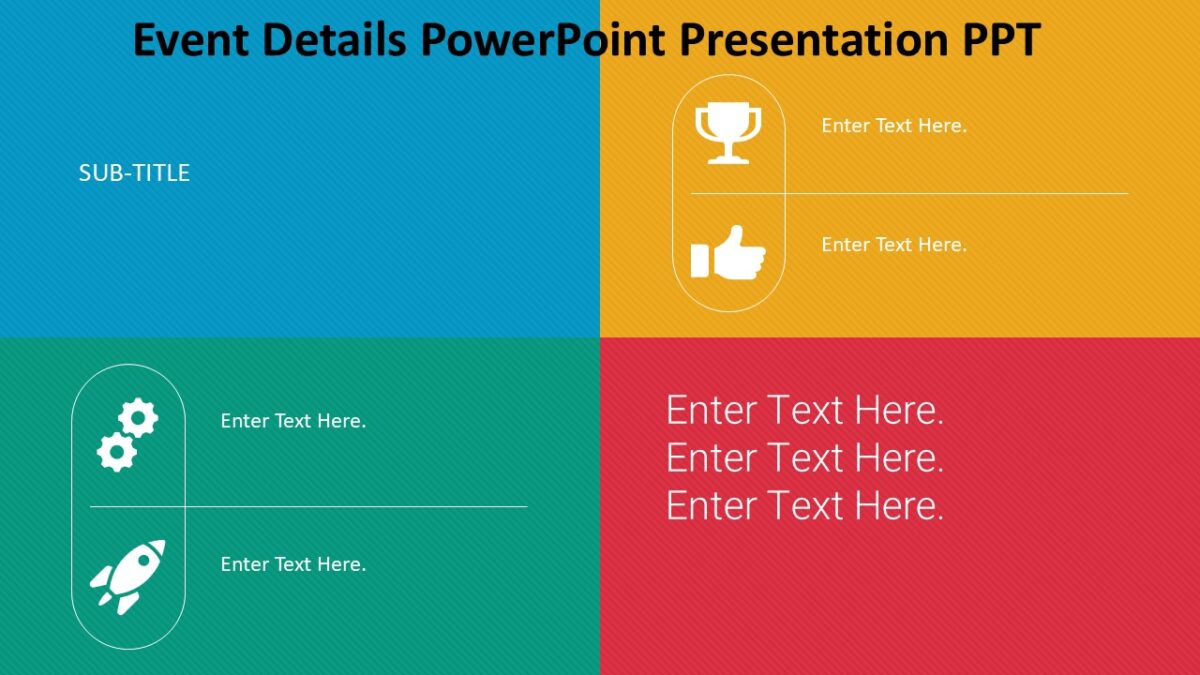 Event Details PowerPoint Presentation PPT

SUB-TITLE

Enter Text Here.

Enter Text Here.

Enter Text Here.

Enter Text Here.

Enter Text Here.
Enter Text Here.
Enter Text Here.